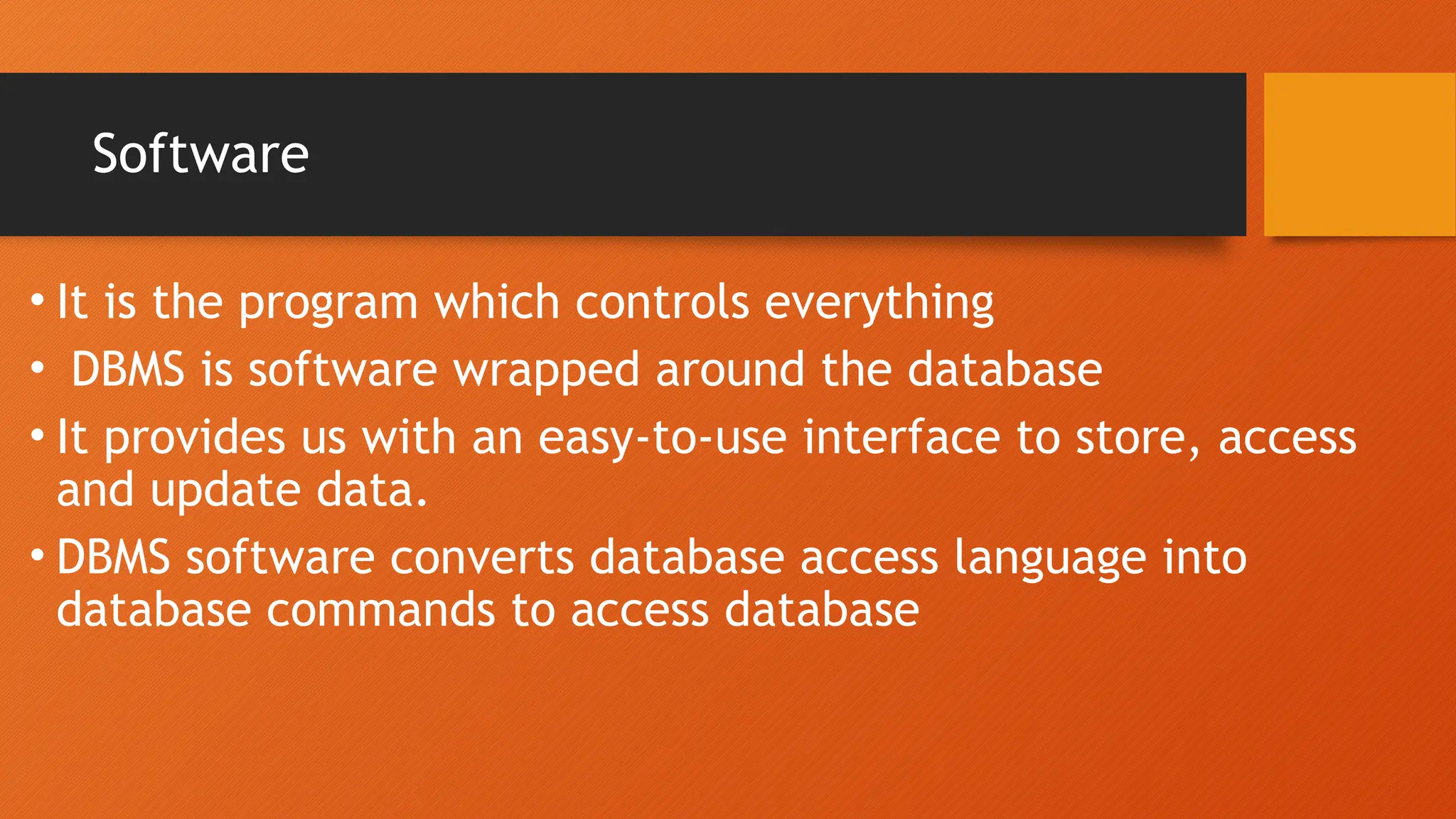 Software

• It is the program which controls everything
• DBMS is software wrapped around the database
• It provides us with an easy-to-use interface to store, access and update data.
• DBMS software converts database access language into database commands to access database